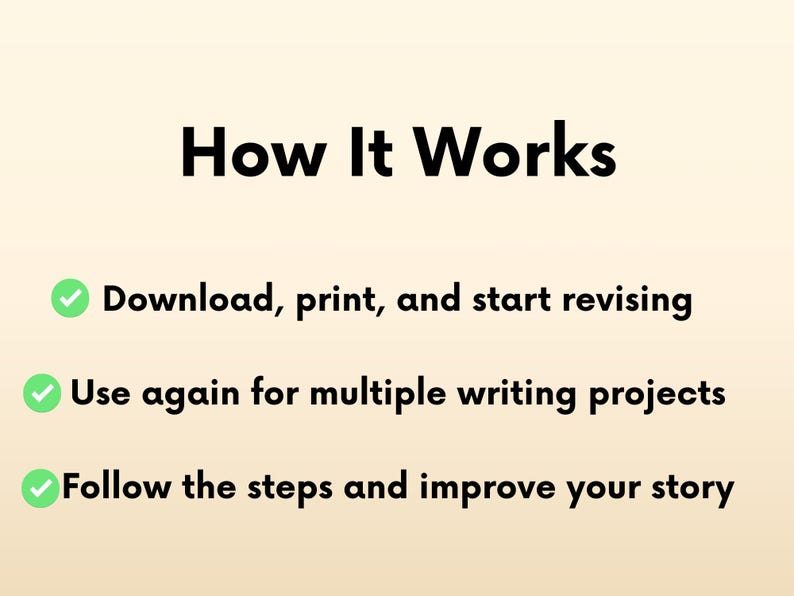 How It Works

Download, print, and start revising

Use again for multiple writing projects

Follow the steps and improve your story